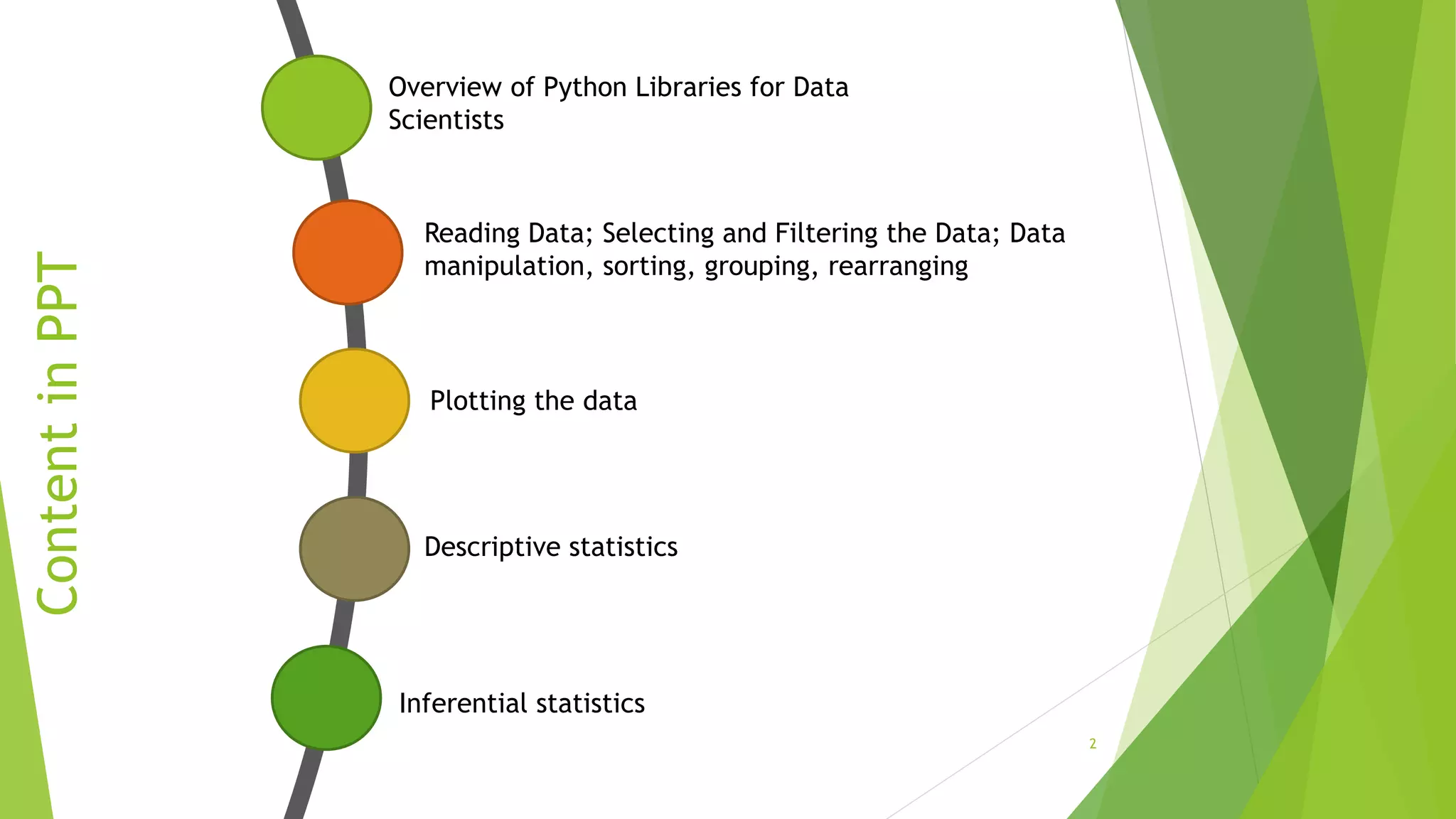 Content in PPT

Overview of Python Libraries for Data Scientists

Reading Data; Selecting and Filtering the Data; Data manipulation, sorting, grouping, rearranging

Plotting the data

Descriptive statistics

Inferential statistics

2